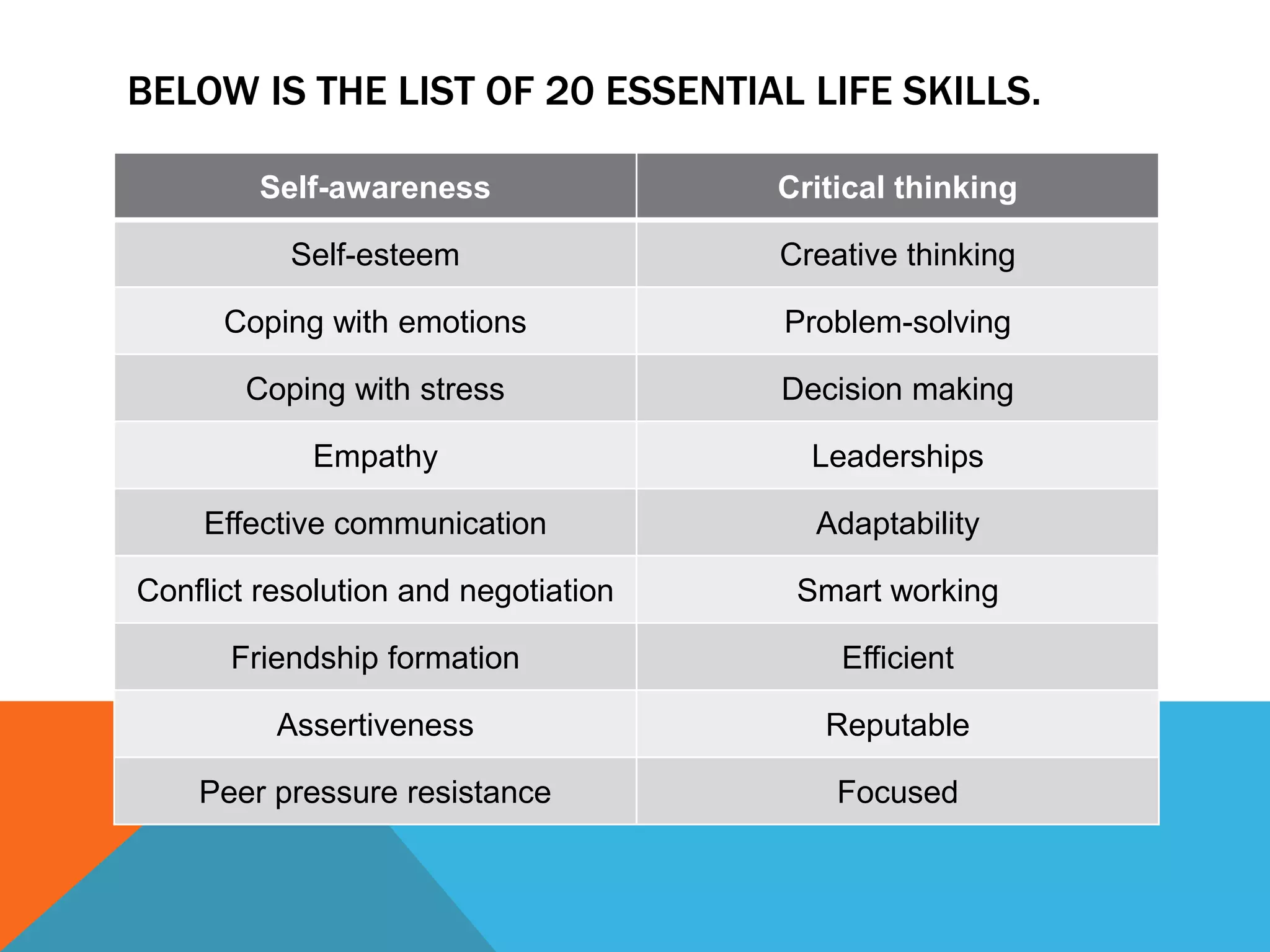 BELOW IS THE LIST OF 20 ESSENTIAL LIFE SKILLS.

| Self-awareness | Critical thinking |
|---|---|
| Self-esteem | Creative thinking |
| Coping with emotions | Problem-solving |
| Coping with stress | Decision making |
| Empathy | Leaderships |
| Effective communication | Adaptability |
| Conflict resolution and negotiation | Smart working |
| Friendship formation | Efficient |
| Assertiveness | Reputable |
| Peer pressure resistance | Focused |